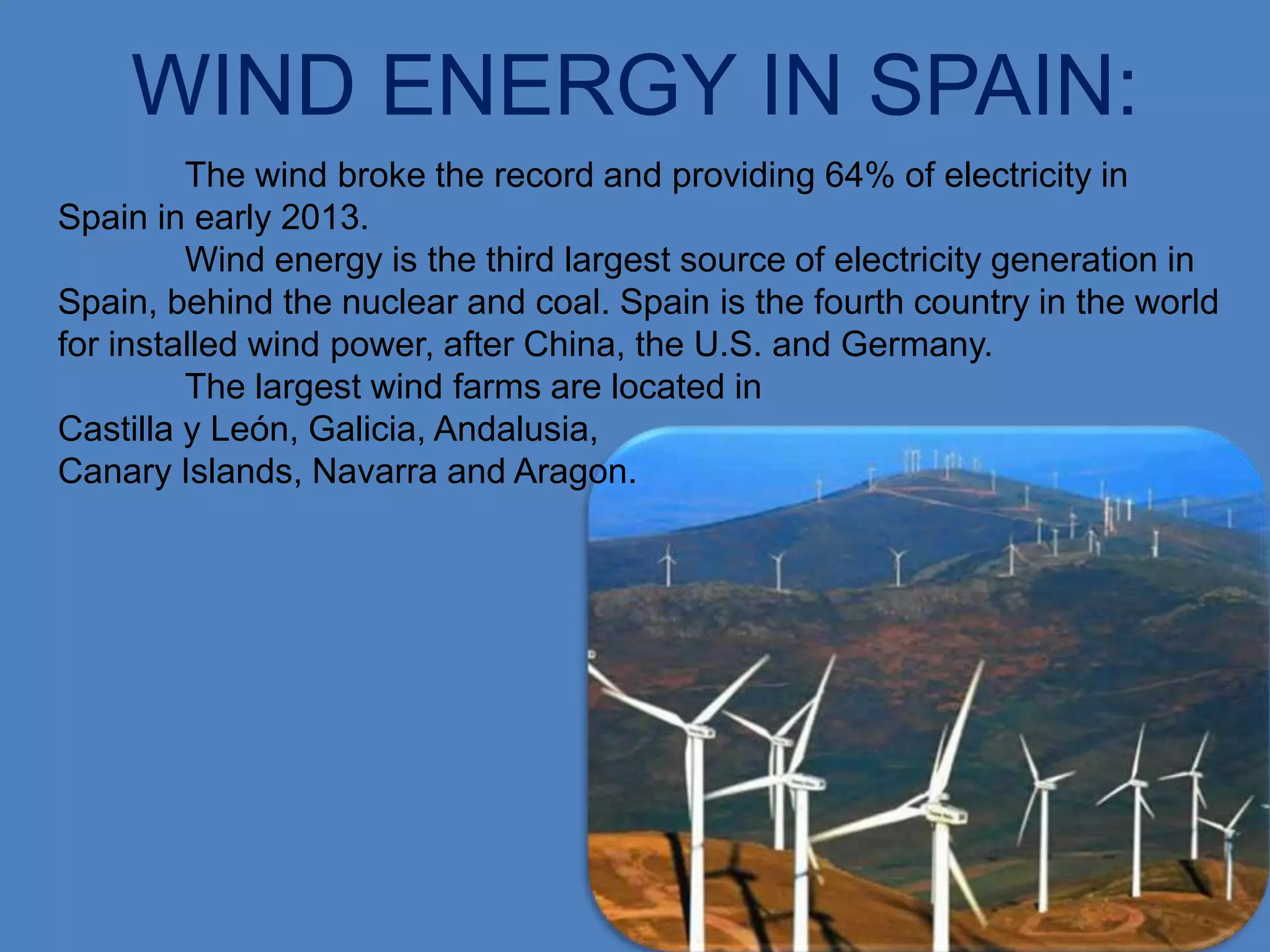 WIND ENERGY IN SPAIN:

The wind broke the record and providing 64% of electricity in Spain in early 2013.

Wind energy is the third largest source of electricity generation in Spain, behind the nuclear and coal. Spain is the fourth country in the world for installed wind power, after China, the U.S. and Germany.

The largest wind farms are located in Castilla y León, Galicia, Andalusia, Canary Islands, Navarra and Aragon.